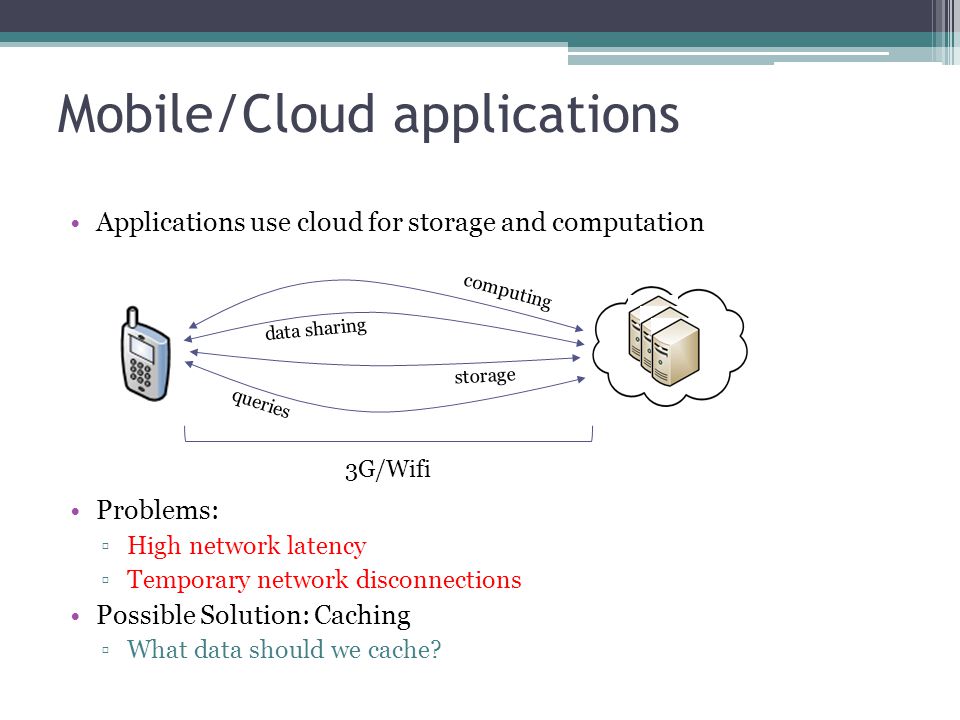 Mobile/Cloud applications

• Applications use cloud for storage and computation

computing
data sharing
storage
queries

3G/Wifi

• Problems:
▫ High network latency
▫ Temporary network disconnections
• Possible Solution: Caching
▫ What data should we cache?